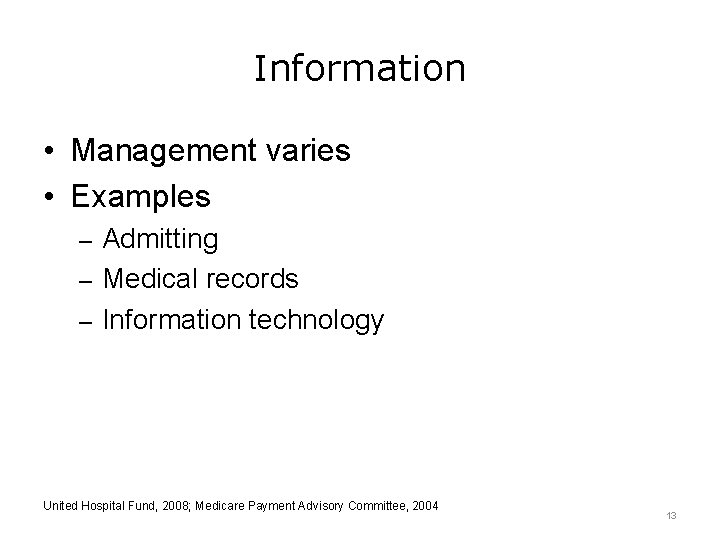 Information

• Management varies
• Examples
– Admitting
– Medical records
– Information technology

United Hospital Fund, 2008; Medicare Payment Advisory Committee, 2004

13